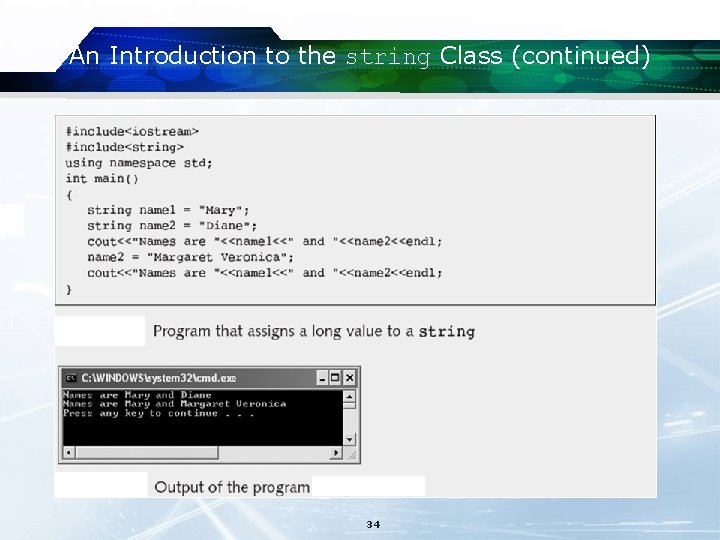 An Introduction to the string Class (continued)

#include<iostream>
#include<string>
using namespace std;
int main()
{
string name1 = "Mary";
string name2 = "Diane";
cout<<"Names are "<<name1<<" and "<<name2<<endl;
name2 = "Margaret Veronica";
cout<<"Names are "<<name1<<" and "<<name2<<endl;
}

Program that assigns a long value to a string

C:\WINDOWS\system32\cmd.exe

Names are Mary and Diane
Names are Mary and Margaret Veronica
Press any key to continue . . .

Output of the program

34